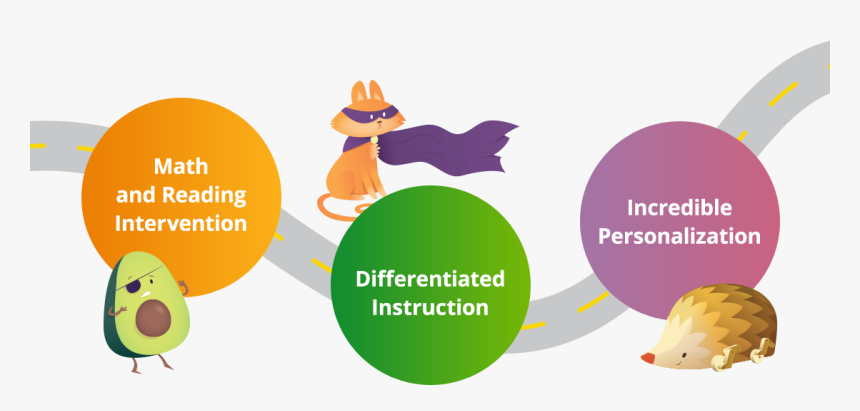 Math and Reading Intervention

Differentiated Instruction

Incredible Personalization